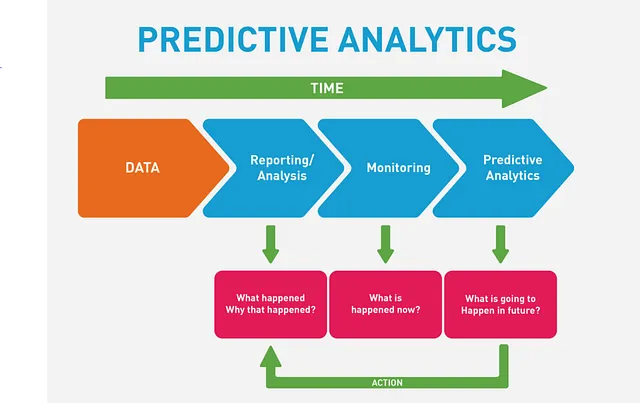 PREDICTIVE ANALYTICS

TIME

DATA

Reporting/ Analysis

Monitoring

Predictive Analytics

What happened Why that happened?

What is happened now?

What is going to Happen in future?

ACTION